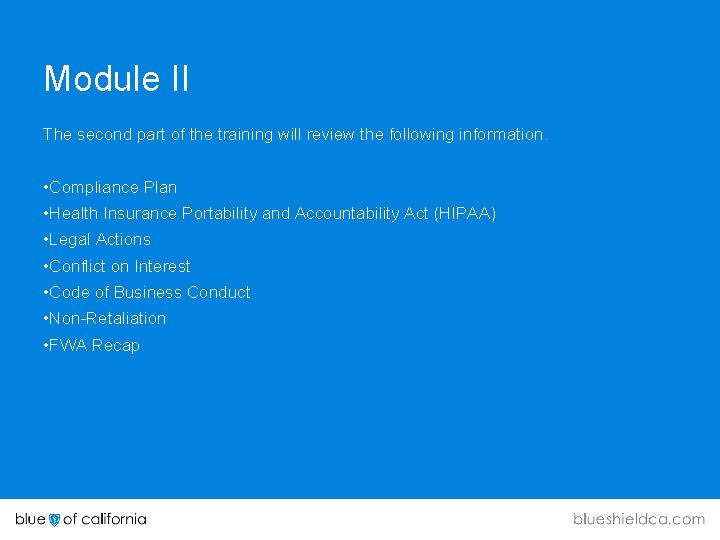 Module II

The second part of the training will review the following information.

•Compliance Plan
•Health Insurance Portability and Accountability Act (HIPAA)
•Legal Actions
•Conflict on Interest
•Code of Business Conduct
•Non-Retaliation
•FWA Recap

blue of california

blueshieldca.com